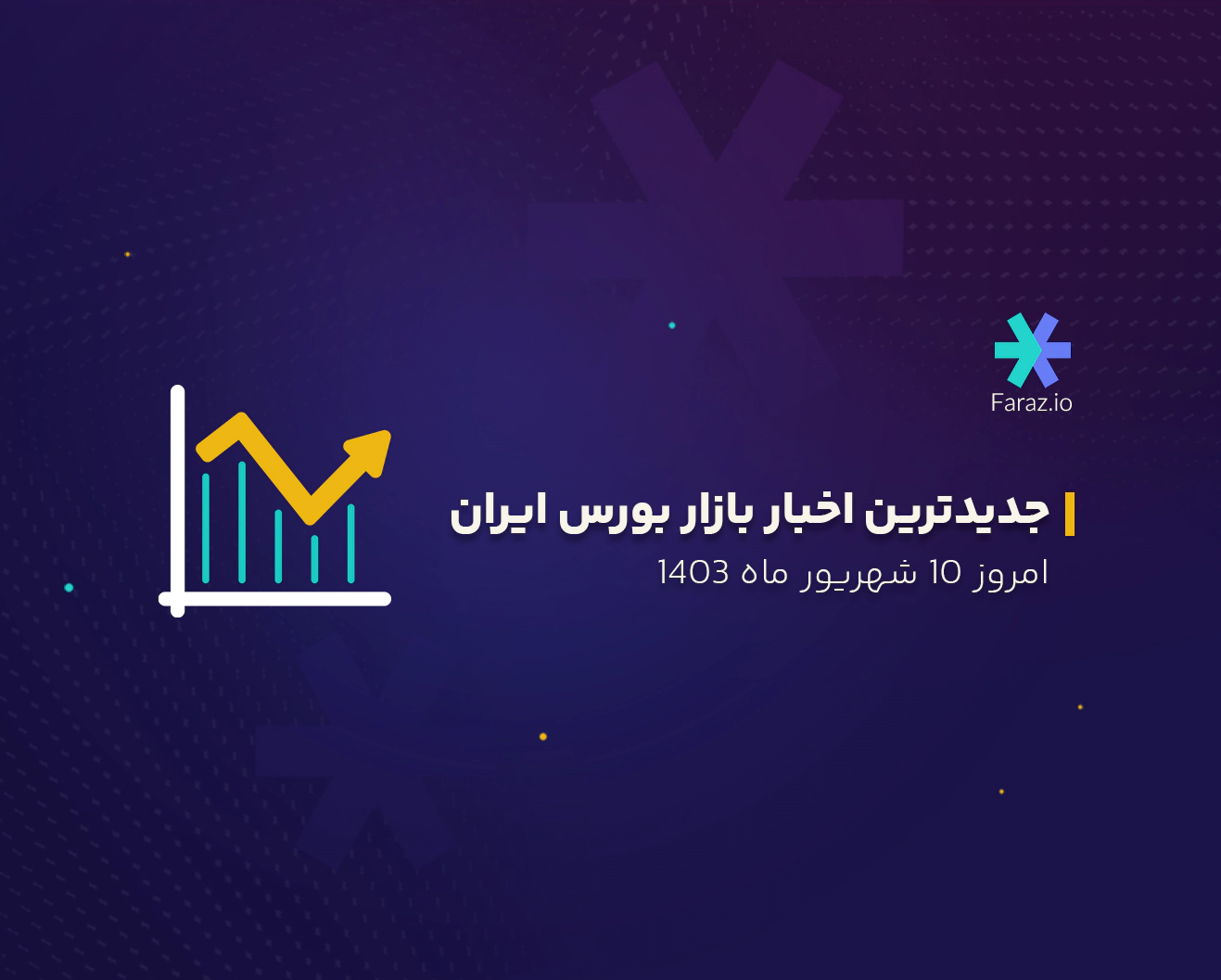 Faraz.io

جدیدترین اخبار بازار بورس ایران

امروز 10 شهریور ماه 1403